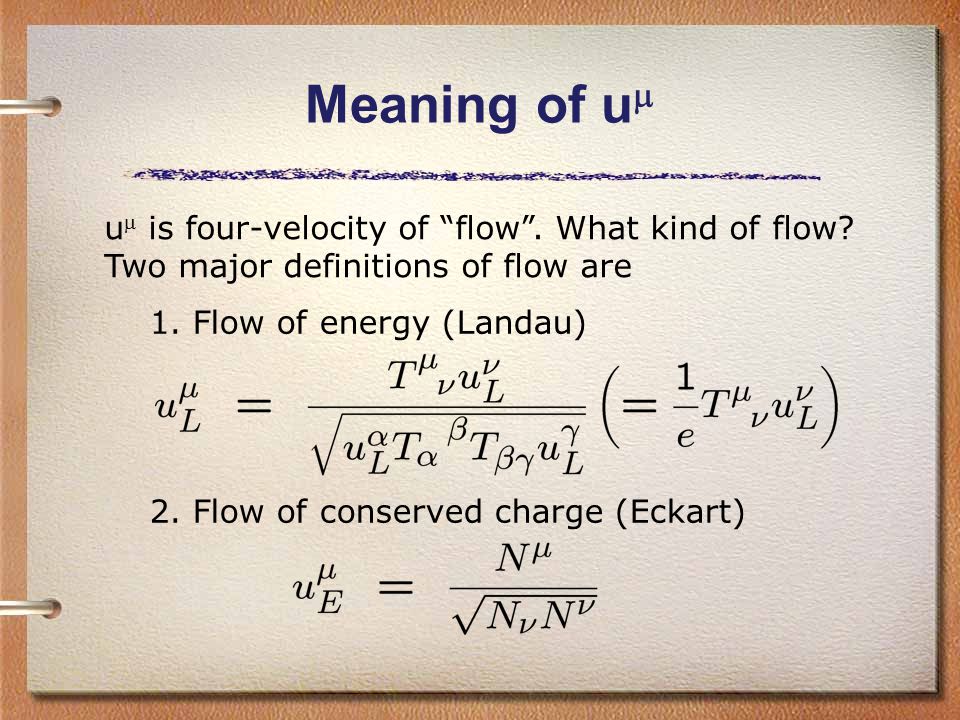 Meaning of $u^\mu$

$u^\mu$ is four-velocity of "flow". What kind of flow? Two major definitions of flow are

1. Flow of energy (Landau)

$u_L^\mu = \frac{T^\mu{}_\nu u_L^\nu}{\sqrt{u_L^\alpha T_\alpha{}^\beta T_{\beta\gamma} u_L^\gamma}} \left(= \frac{1}{e} T^\mu{}_\nu u_L^\nu\right)$

2. Flow of conserved charge (Eckart)

$u_E^\mu = \frac{N^\mu}{\sqrt{N_\nu N^\nu}}$